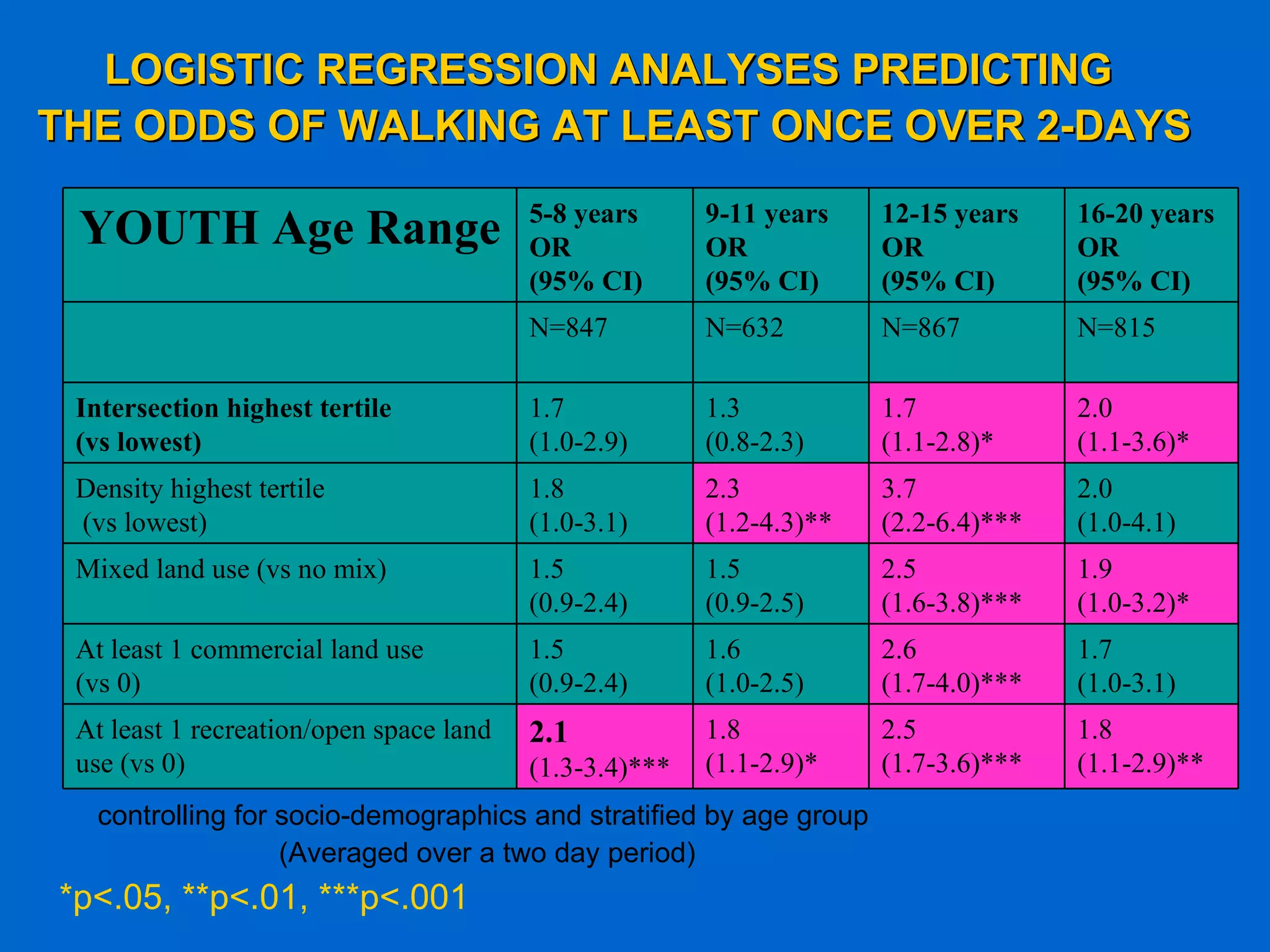 LOGISTIC REGRESSION ANALYSES PREDICTING THE ODDS OF WALKING AT LEAST ONCE OVER 2-DAYS

| YOUTH Age Range | 5-8 years OR (95% CI) | 9-11 years OR (95% CI) | 12-15 years OR (95% CI) | 16-20 years OR (95% CI) |
|---|---|---|---|---|
| | N=847 | N=632 | N=867 | N=815 |
| Intersection highest tertile (vs lowest) | 1.7 (1.0-2.9) | 1.3 (0.8-2.3) | 1.7 (1.1-2.8)* | 2.0 (1.1-3.6)* |
| Density highest tertile (vs lowest) | 1.8 (1.0-3.1) | 2.3 (1.2-4.3)** | 3.7 (2.2-6.4)*** | 2.0 (1.0-4.1) |
| Mixed land use (vs no mix) | 1.5 (0.9-2.4) | 1.5 (0.9-2.5) | 2.5 (1.6-3.8)*** | 1.9 (1.0-3.2)* |
| At least 1 commercial land use (vs 0) | 1.5 (0.9-2.4) | 1.6 (1.0-2.5) | 2.6 (1.7-4.0)*** | 1.7 (1.0-3.1) |
| At least 1 recreation/open space land use (vs 0) | 2.1 (1.3-3.4)*** | 1.8 (1.1-2.9)* | 2.5 (1.7-3.6)*** | 1.8 (1.1-2.9)** |

controlling for socio-demographics and stratified by age group
(Averaged over a two day period)

*p<.05, **p<.01, ***p<.001